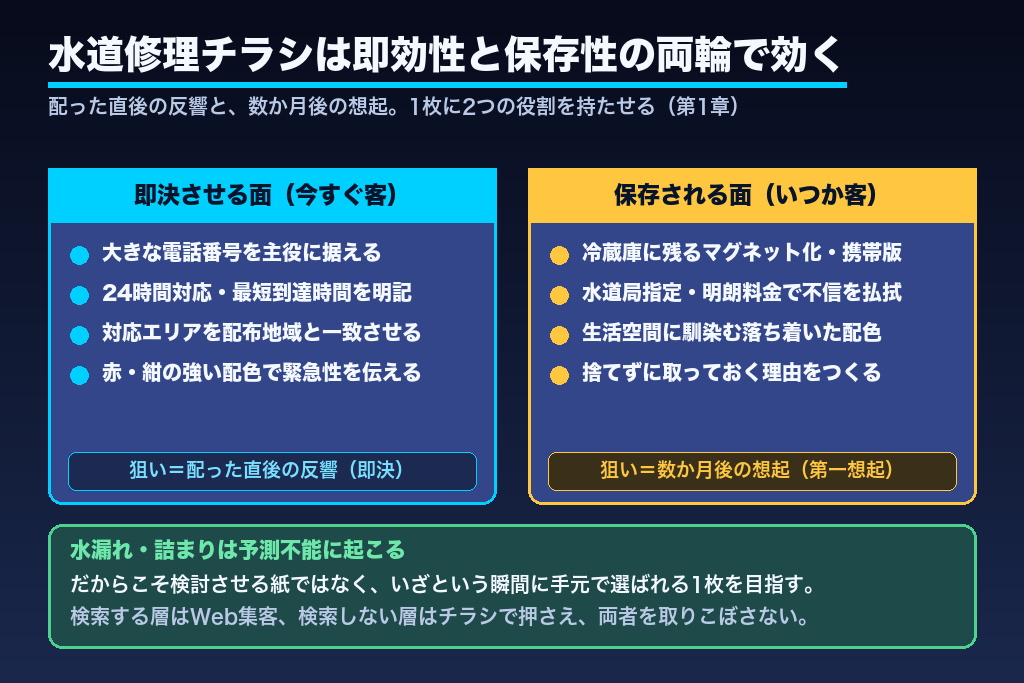 水道修理チラシは即効性と保存性の両輪で効く

配った直後の反響と、数か月後の想起。1枚に2つの役割を持たせる（第1章）

即決させる面（今すぐ客）

大きな電話番号を主役に据える
24時間対応・最短到達時間を明記
対応エリアを配布地域と一致させる
赤・紺の強い配色で緊急性を伝える

狙い＝配った直後の反響（即決）

保存される面（いつか客）

冷蔵庫に残るマグネット化・携帯版
水道局指定・明朗料金で不信を払拭
生活空間に馴染む落ち着いた配色
捨てずに取っておく理由をつくる

狙い＝数か月後の想起（第一想起）

水漏れ・詰まりは予測不能に起こる
だからこそ検討させる紙ではなく、いざという瞬間に手元で選ばれる1枚を目指す。
検索する層はWeb集客、検索しない層はチラシで押さえ、両者を取りこぼさない。